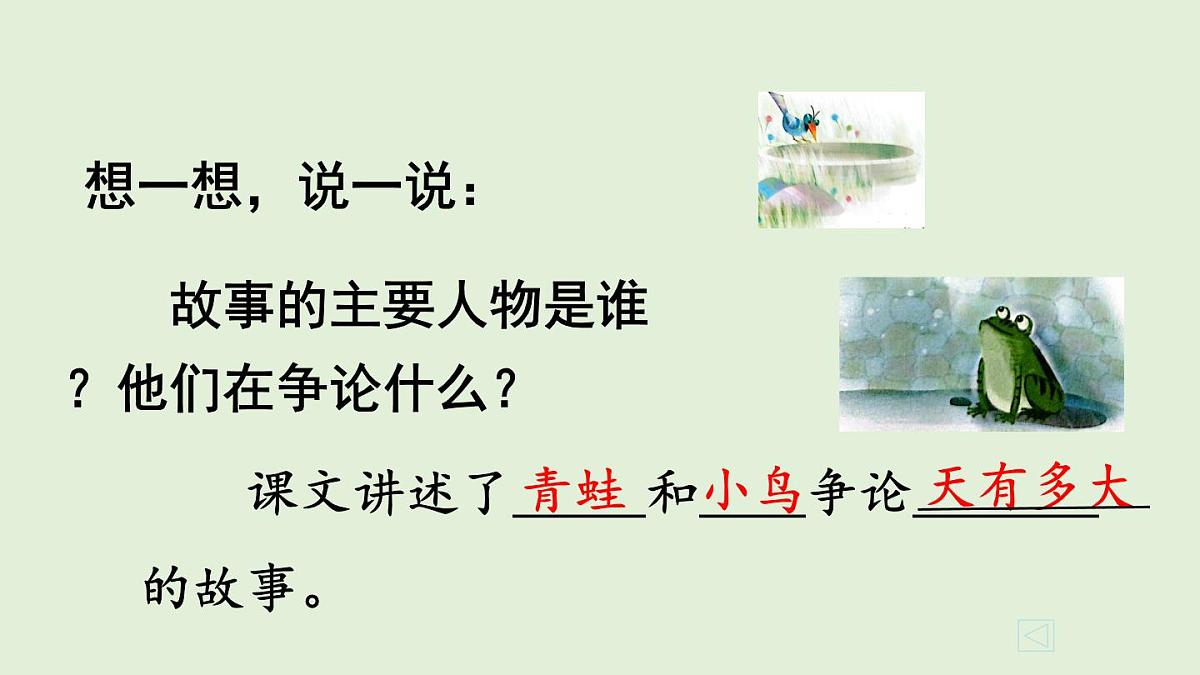 想一想，说一说：

故事的主要人物是谁？他们在争论什么？

课文讲述了青蛙和小鸟争论天有多大的故事。